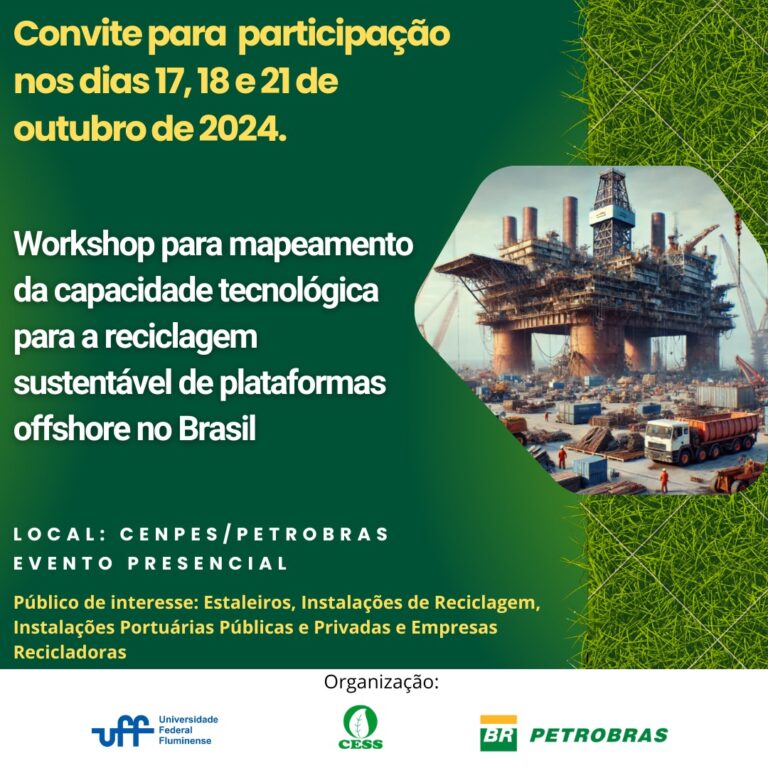 Convite para participação nos dias 17, 18 e 21 de outubro de 2024.

Workshop para mapeamento da capacidade tecnológica para a reciclagem sustentável de plataformas offshore no Brasil

LOCAL: CENPES/PETROBRAS
EVENTO PRESENCIAL

Público de interesse: Estaleiros, Instalações de Reciclagem, Instalações Portuárias Públicas e Privadas e Empresas Recicladoras

Organização:

uff Universidade Federal Fluminense

CESS

BR PETROBRAS